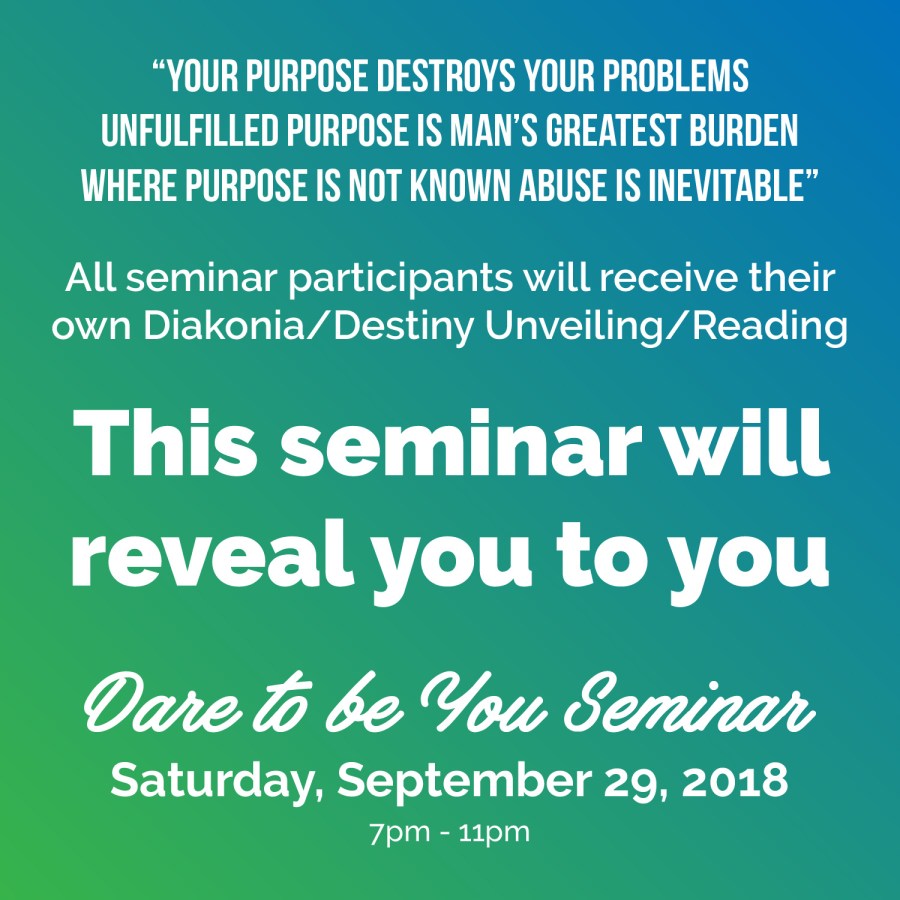 “YOUR PURPOSE DESTROYS YOUR PROBLEMS
UNFULFILLED PURPOSE IS MAN’S GREATEST BURDEN
WHERE PURPOSE IS NOT KNOWN ABUSE IS INEVITABLE”

All seminar participants will receive their own Diakonia/Destiny Unveiling/Reading

This seminar will reveal you to you

Dare to be You Seminar
Saturday, September 29, 2018
7pm - 11pm